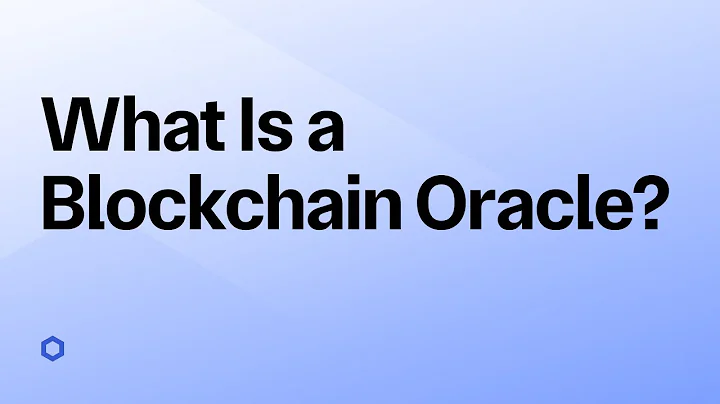 What Is a Blockchain Oracle?